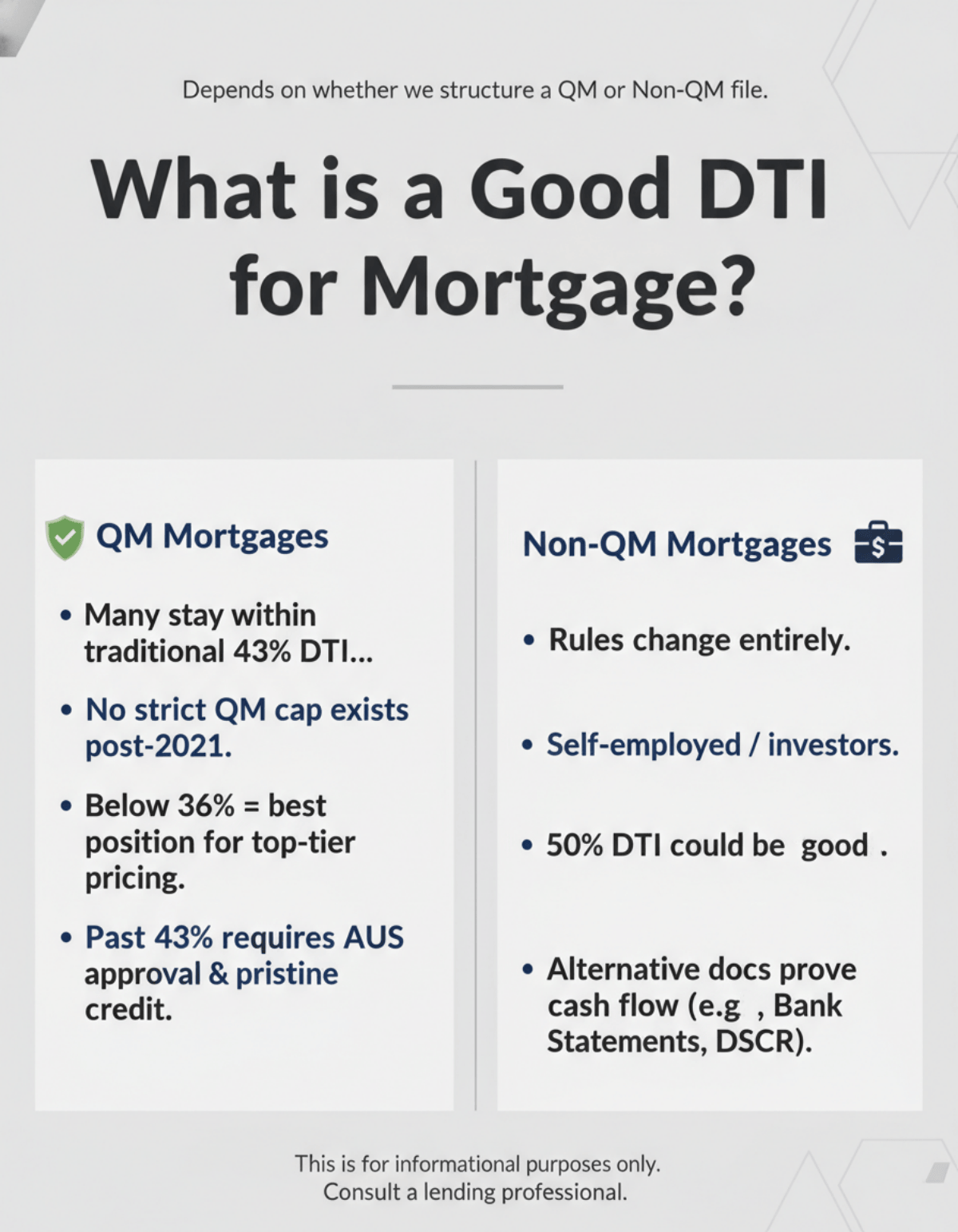 Depends on whether we structure a QM or Non-QM file.

What is a Good DTI for Mortgage?

QM Mortgages

• Many stay within traditional 43% DTI...

• No strict QM cap exists post-2021.

• Below 36% = best position for top-tier pricing.

• Past 43% requires AUS approval & pristine credit.

Non-QM Mortgages

• Rules change entirely.

• Self-employed / investors.

• 50% DTI could be good .

• Alternative docs prove cash flow (e.g , Bank Statements, DSCR).

This is for informational purposes only.
Consult a lending professional.